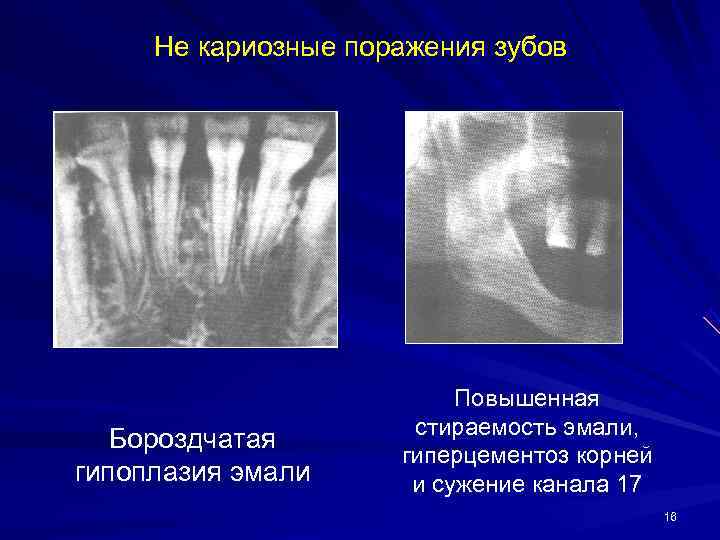 Не кариозные поражения зубов

Бороздчатая гипоплазия эмали

Повышенная стираемость эмали, гиперцементоз корней и сужение канала 17

16